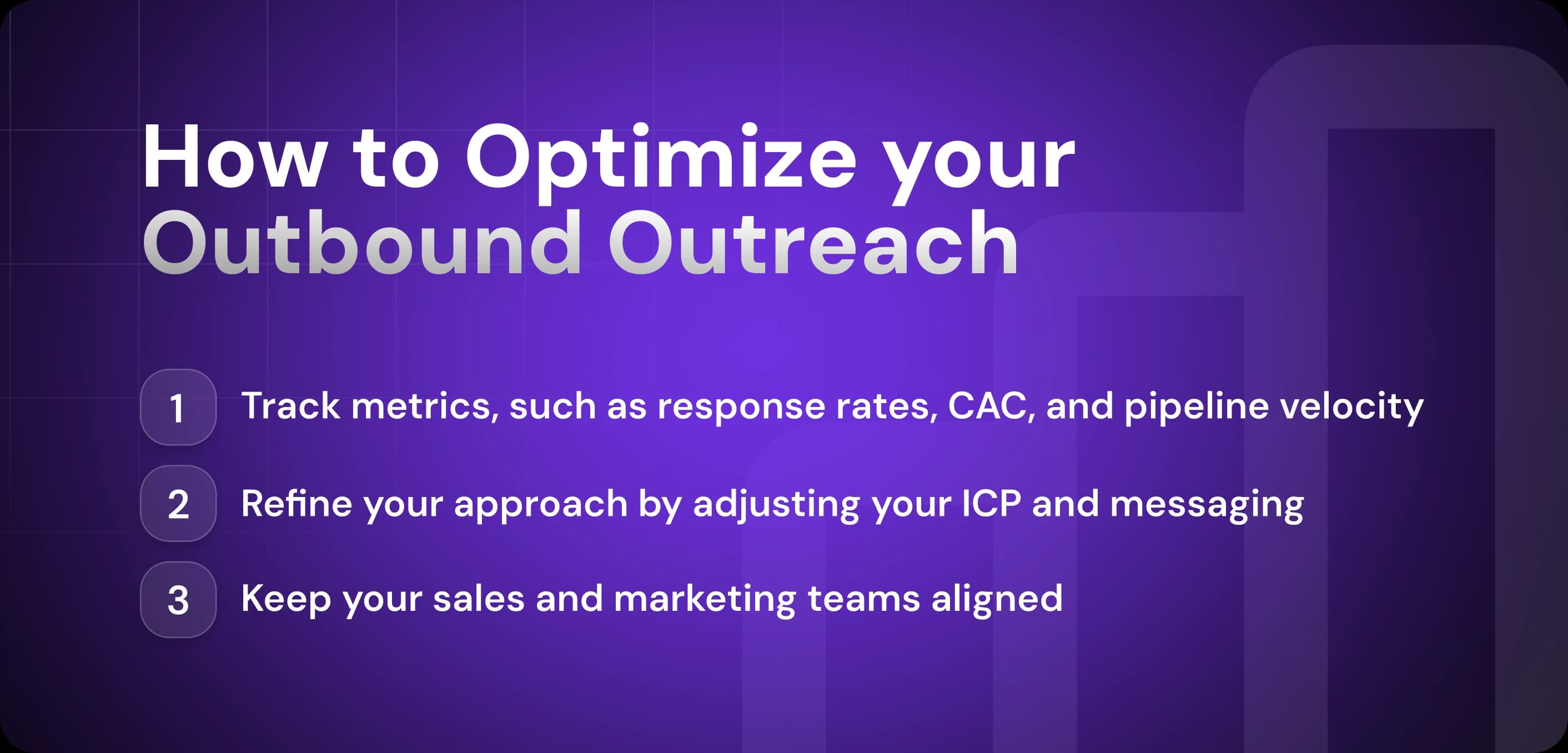 How to Optimize your Outbound Outreach

1 Track metrics, such as response rates, CAC, and pipeline velocity

2 Refine your approach by adjusting your ICP and messaging

3 Keep your sales and marketing teams aligned